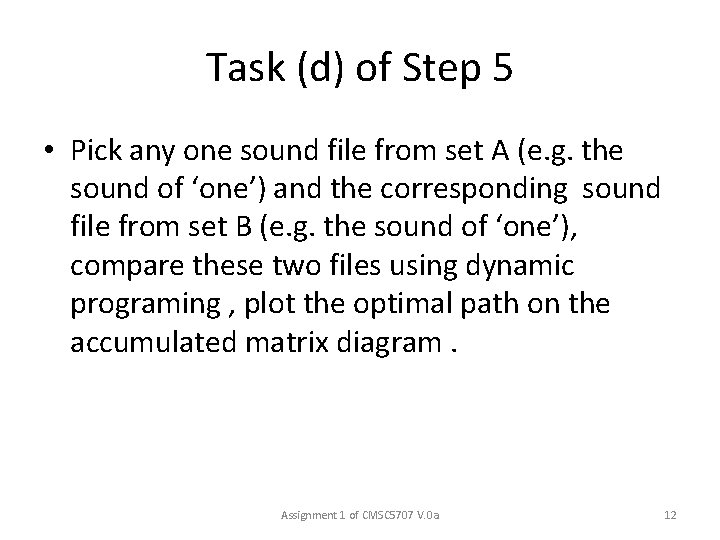 Task (d) of Step 5

• Pick any one sound file from set A (e.g. the sound of ‘one’) and the corresponding sound file from set B (e.g. the sound of ‘one’), compare these two files using dynamic programing , plot the optimal path on the accumulated matrix diagram .

Assignment 1 of CMSC5707 V.0a

12